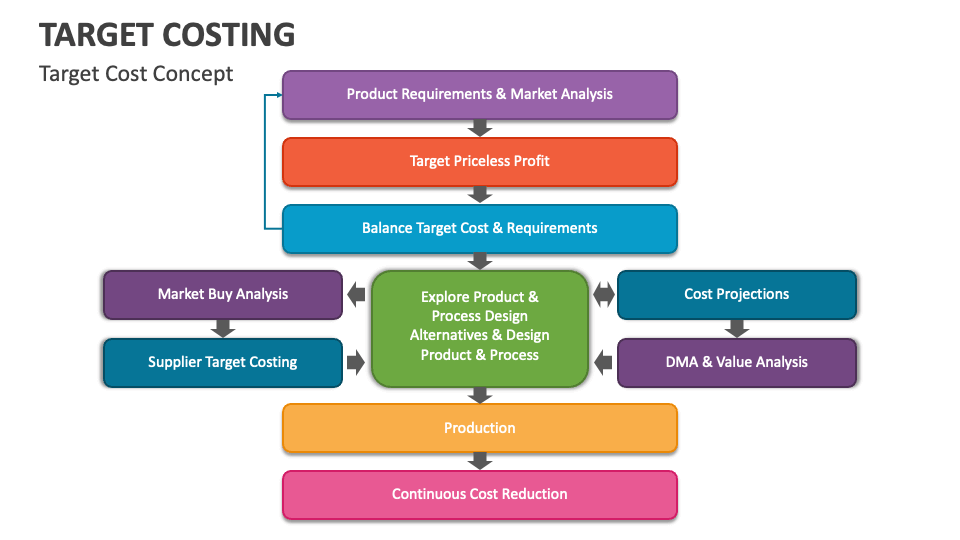 TARGET COSTING

Target Cost Concept

Product Requirements & Market Analysis

Target Priceless Profit

Balance Target Cost & Requirements

Market Buy Analysis

Supplier Target Costing

Explore Product & Process Design Alternatives & Design Product & Process

Cost Projections

DMA & Value Analysis

Production

Continuous Cost Reduction